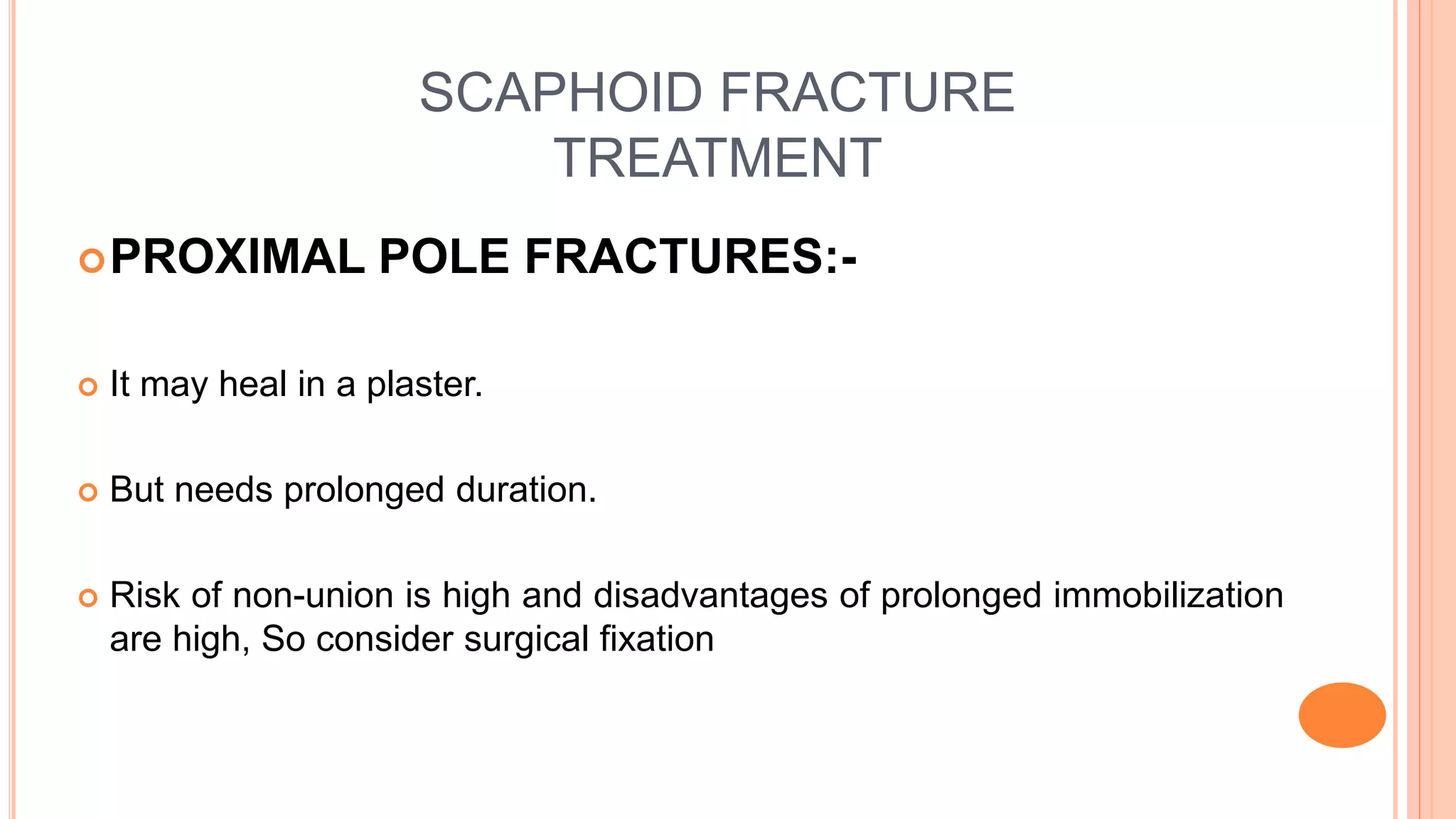 SCAPHOID FRACTURE TREATMENT

PROXIMAL POLE FRACTURES:-

It may heal in a plaster.

But needs prolonged duration.

Risk of non-union is high and disadvantages of prolonged immobilization are high, So consider surgical fixation